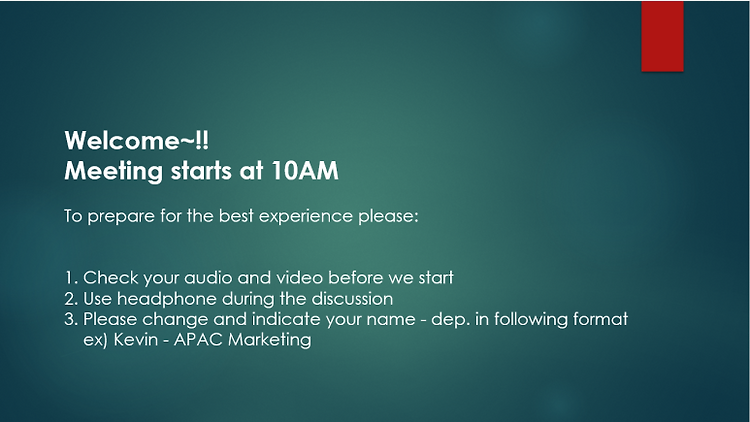 Welcome~!!
Meeting starts at 10AM

To prepare for the best experience please:

1. Check your audio and video before we start
2. Use headphone during the discussion
3. Please change and indicate your name - dep. in following format
ex) Kevin - APAC Marketing